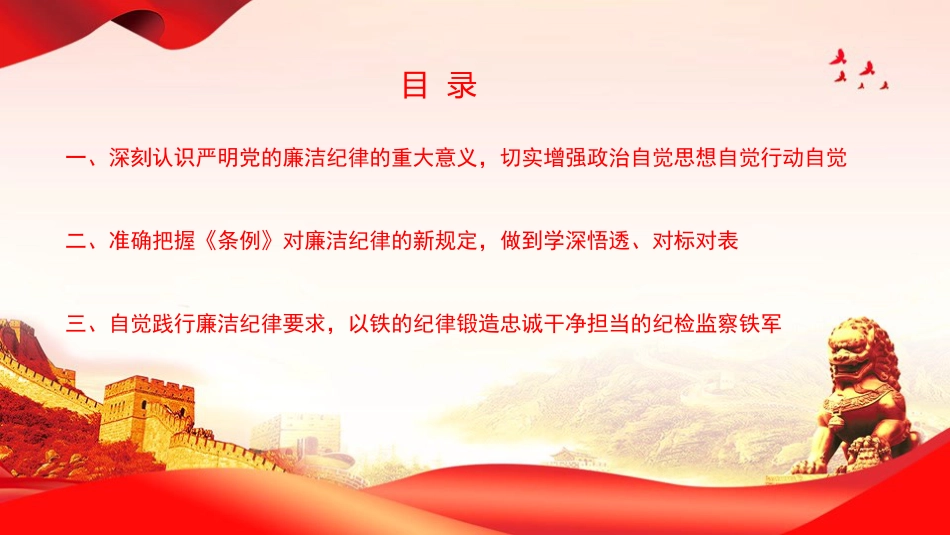 目 录

一、深刻认识严明党的廉洁纪律的重大意义，切实增强政治自觉思想自觉行动自觉

二、准确把握《条例》对廉洁纪律的新规定，做到学深悟透、对标对表

三、自觉践行廉洁纪律要求，以铁的纪律锻造忠诚干净担当的纪检监察铁军